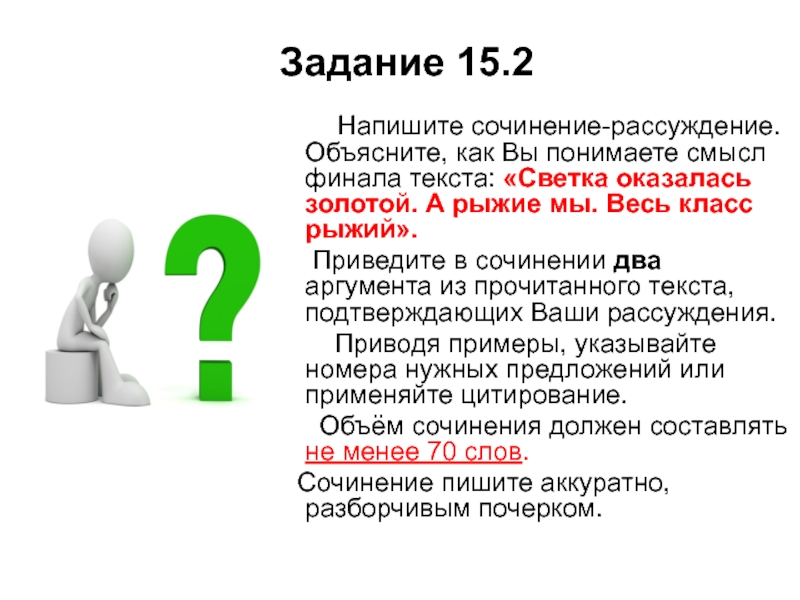 Задание 15.2

Напишите сочинение-рассуждение. Объясните, как Вы понимаете смысл финала текста: «Светка оказалась золотой. А рыжие мы. Весь класс рыжий».

Приведите в сочинении два аргумента из прочитанного текста, подтверждающих Ваши рассуждения.

Приводя примеры, указывайте номера нужных предложений или применяйте цитирование.

Объём сочинения должен составлять не менее 70 слов.

Сочинение пишите аккуратно, разборчивым почерком.

?